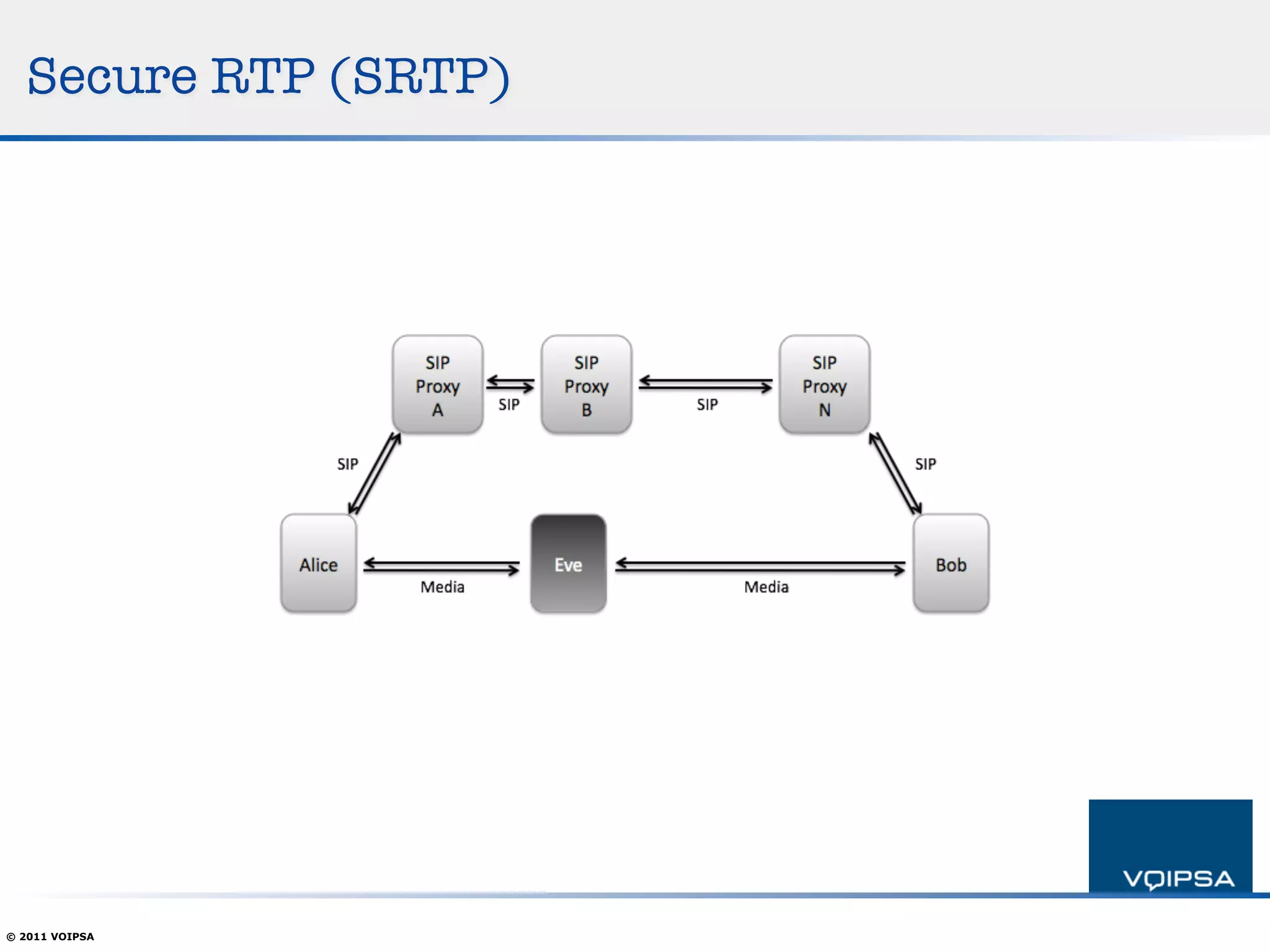 Secure RTP (SRTP)

SIP Proxy A

SIP

SIP Proxy B

SIP

SIP Proxy N

SIP

SIP

Alice

Media

Eve

Media

Bob

VOIPSA

© 2011 VOIPSA